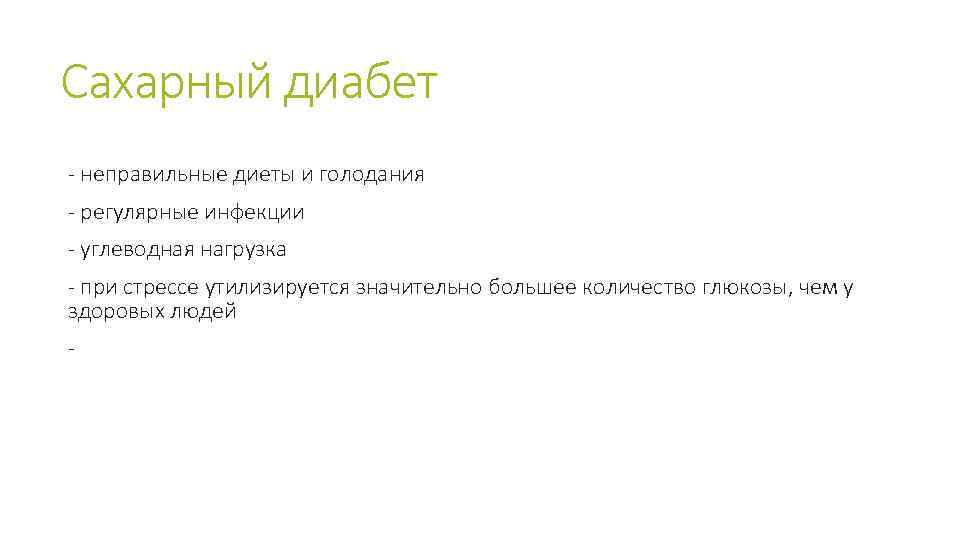 Сахарный диабет

- неправильные диеты и голодания

- регулярные инфекции

- углеводная нагрузка

- при стрессе утилизируется значительно большее количество глюкозы, чем у здоровых людей

-